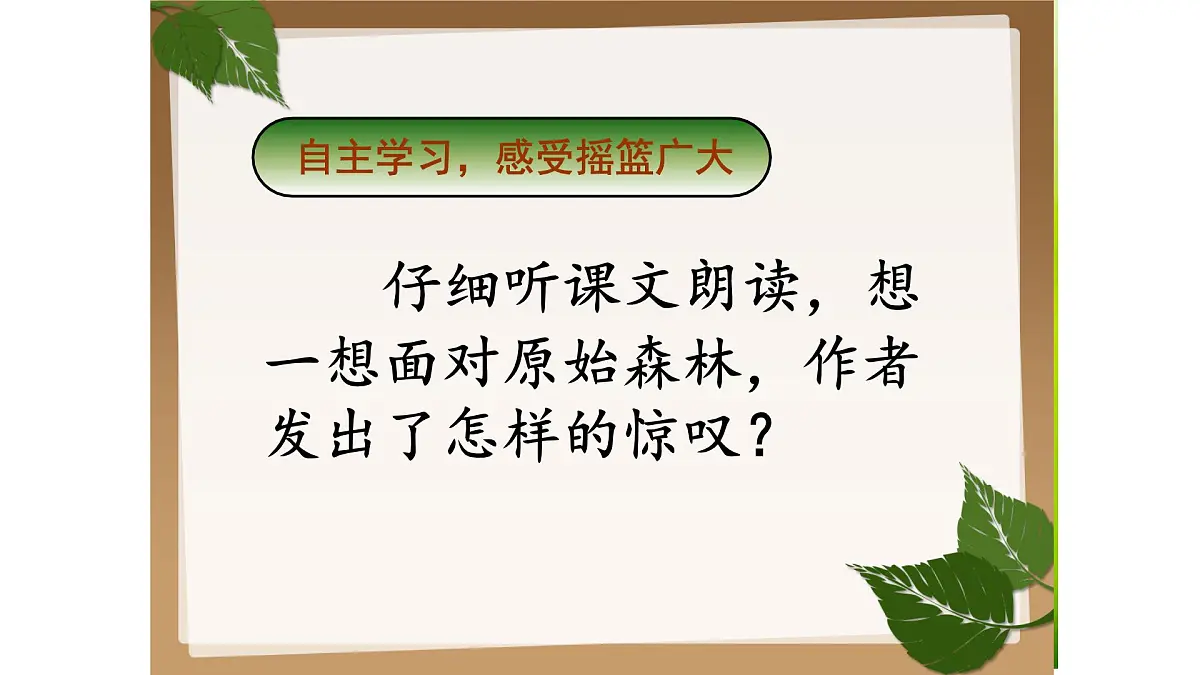 自主学习，感受摇篮广大

仔细听课文朗读，想一想面对原始森林，作者发出了怎样的惊叹？